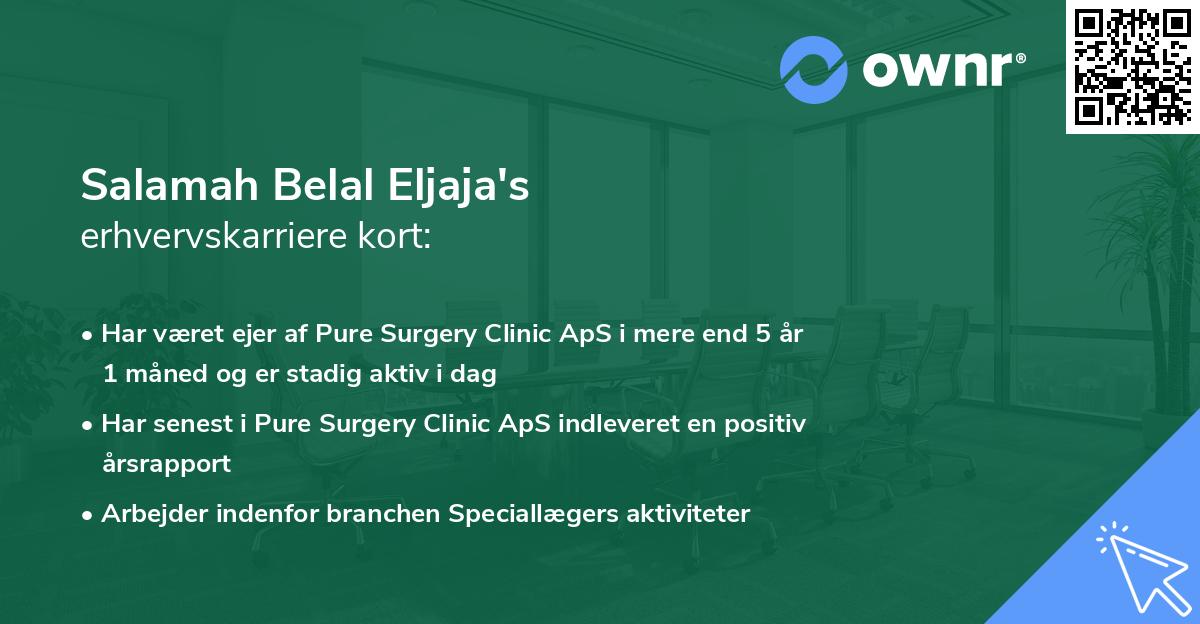 ownr®

Salamah Belal Eljaja's
erhvervskarriere kort:

• Har været ejer af Pure Surgery Clinic ApS i mere end 5 år 1 måned og er stadig aktiv i dag
• Har senest i Pure Surgery Clinic ApS indleveret en positiv årsrapport
• Arbejder indenfor branchen Speciallægers aktiviteter